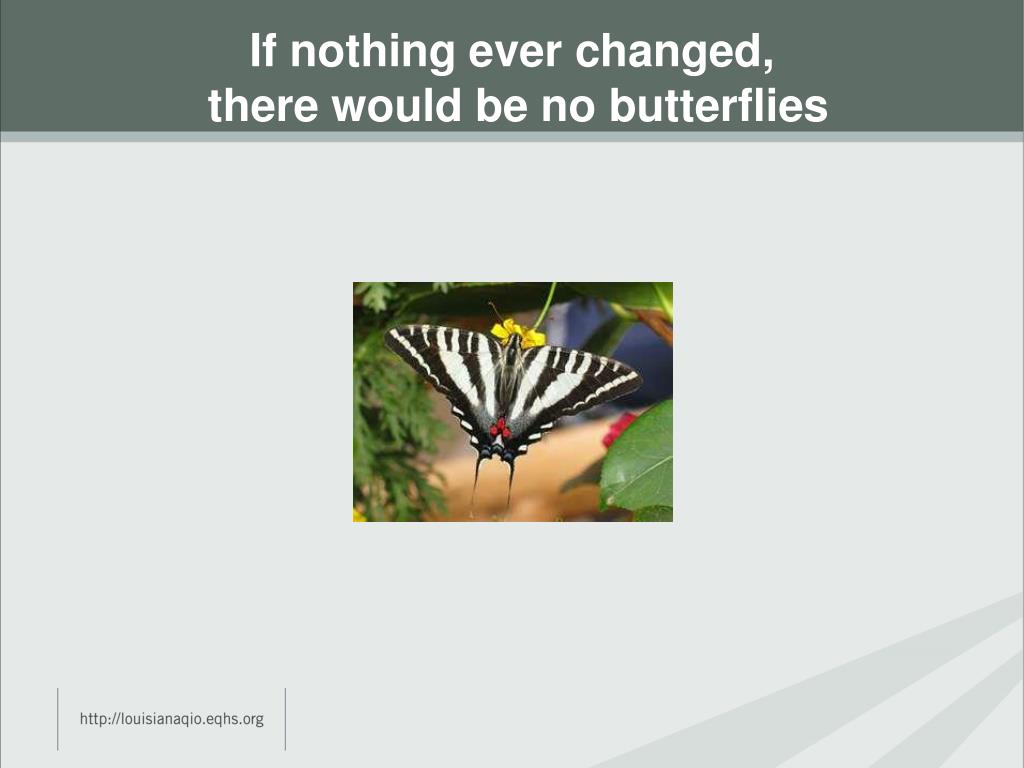 If nothing ever changed,
there would be no butterflies

http://louisianaqio.eqhs.org